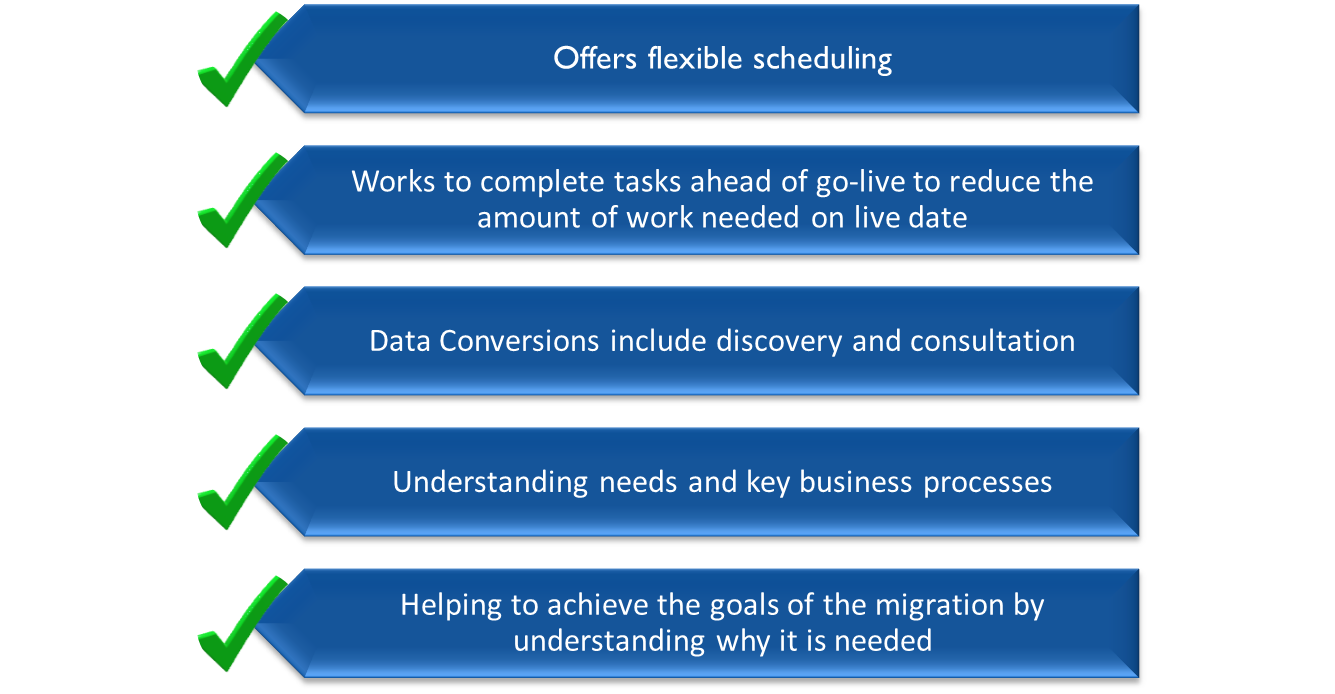 Offers flexible scheduling

Works to complete tasks ahead of go-live to reduce the amount of work needed on live date

Data Conversions include discovery and consultation

Understanding needs and key business processes

Helping to achieve the goals of the migration by understanding why it is needed